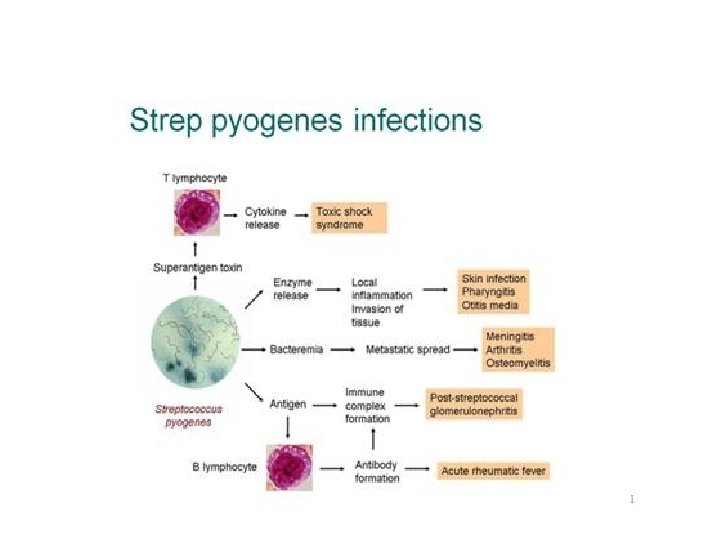 Strep pyogenes infections

T lymphocyte

Cytokine release

Toxic shock syndrome

Superantigen toxin

Enzyme release

Local inflammation Invasion of tissue

Skin infection Pharyngitis Otitis media

Bacteremia

Metastatic spread

Meningitis Arthritis Osteomyelitis

Streptococcus pyogenes

Antigen

Immune complex formation

Post-streptococcal glomerulonephritis

B lymphocyte

Antibody formation

Acute rheumatic fever

1